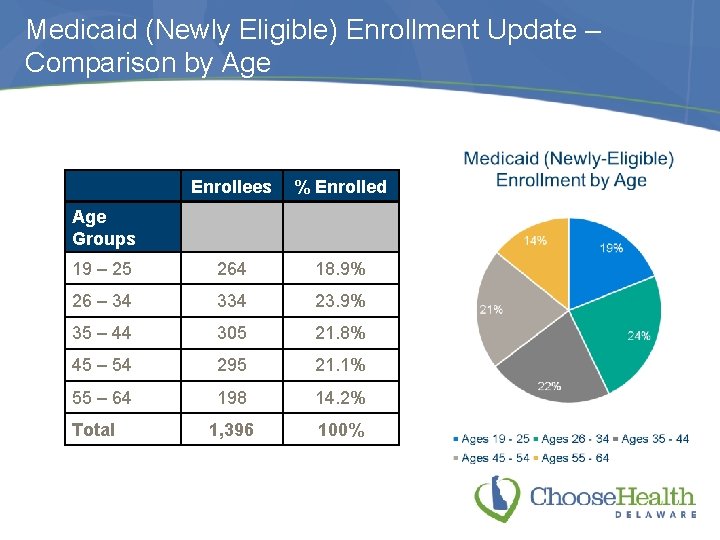 Medicaid (Newly Eligible) Enrollment Update – Comparison by Age

| | Enrollees | % Enrolled |
|---|---|---|
| Age Groups | | |
| 19 – 25 | 264 | 18.9% |
| 26 – 34 | 334 | 23.9% |
| 35 – 44 | 305 | 21.8% |
| 45 – 54 | 295 | 21.1% |
| 55 – 64 | 198 | 14.2% |
| Total | 1,396 | 100% |

Medicaid (Newly-Eligible) Enrollment by Age

19%
24%
22%
21%
14%

Ages 19 - 25 Ages 26 - 34 Ages 35 - 44 Ages 45 - 54 Ages 55 - 64

ChooseHealth DELAWARE